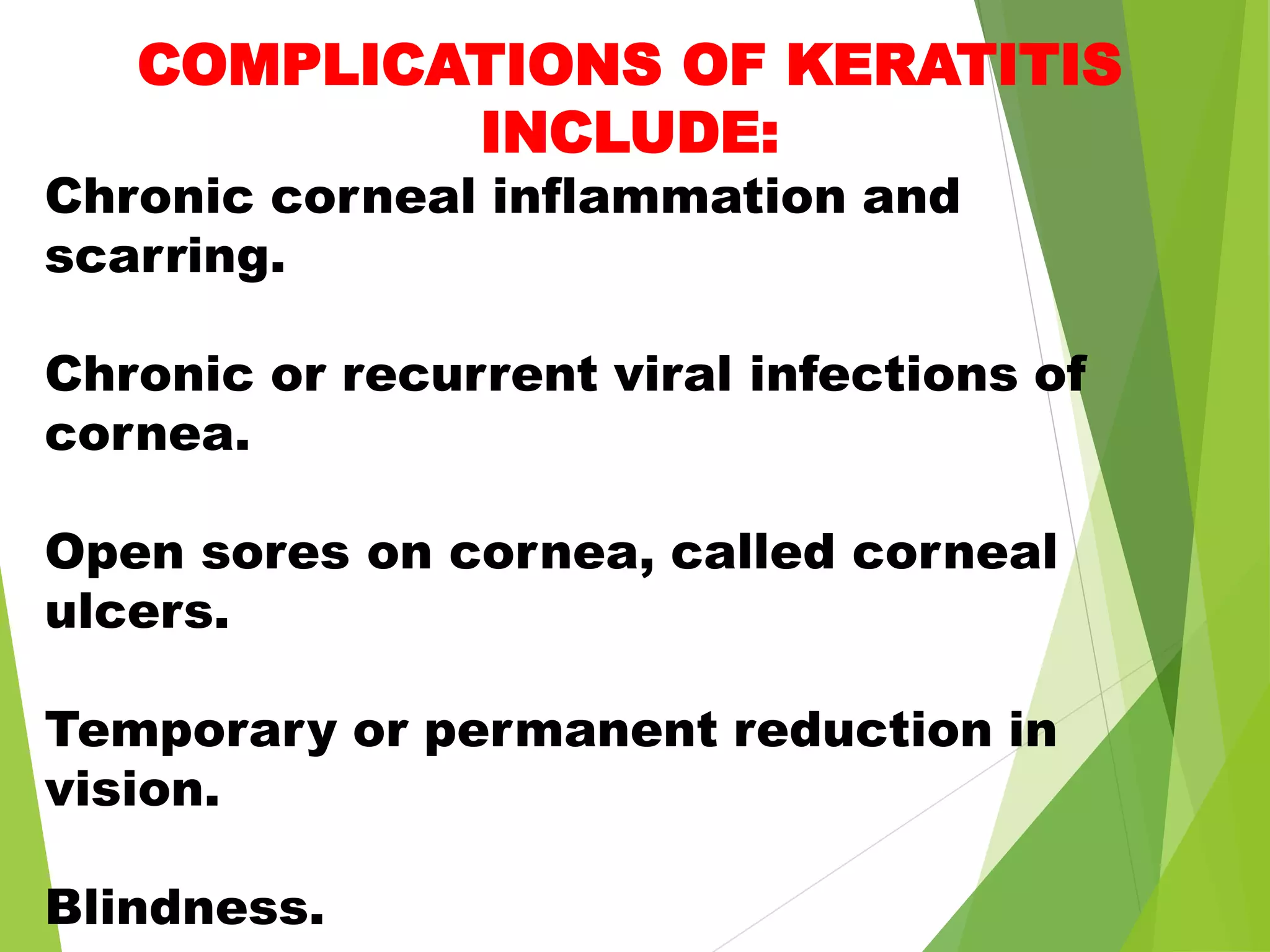 COMPLICATIONS OF KERATITIS INCLUDE:

Chronic corneal inflammation and scarring.

Chronic or recurrent viral infections of cornea.

Open sores on cornea, called corneal ulcers.

Temporary or permanent reduction in vision.

Blindness.